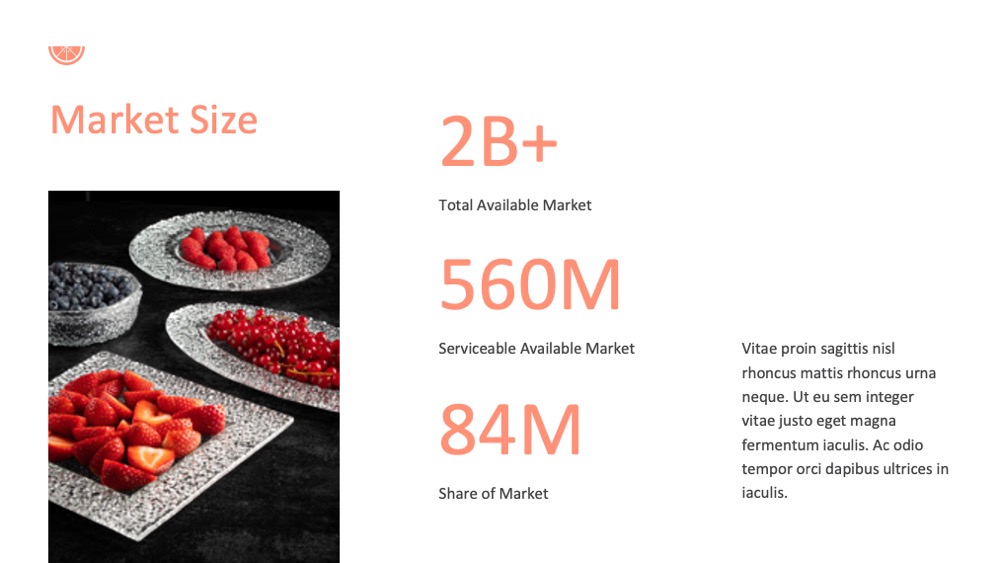 Market Size

2B+

Total Available Market

560M

Serviceable Available Market

84M

Share of Market

Vitae proin sagittis nisl rhoncus mattis rhoncus urna neque. Ut eu sem integer vitae justo eget magna fermentum iaculis. Ac odio tempor orci dapibus ultrices in iaculis.